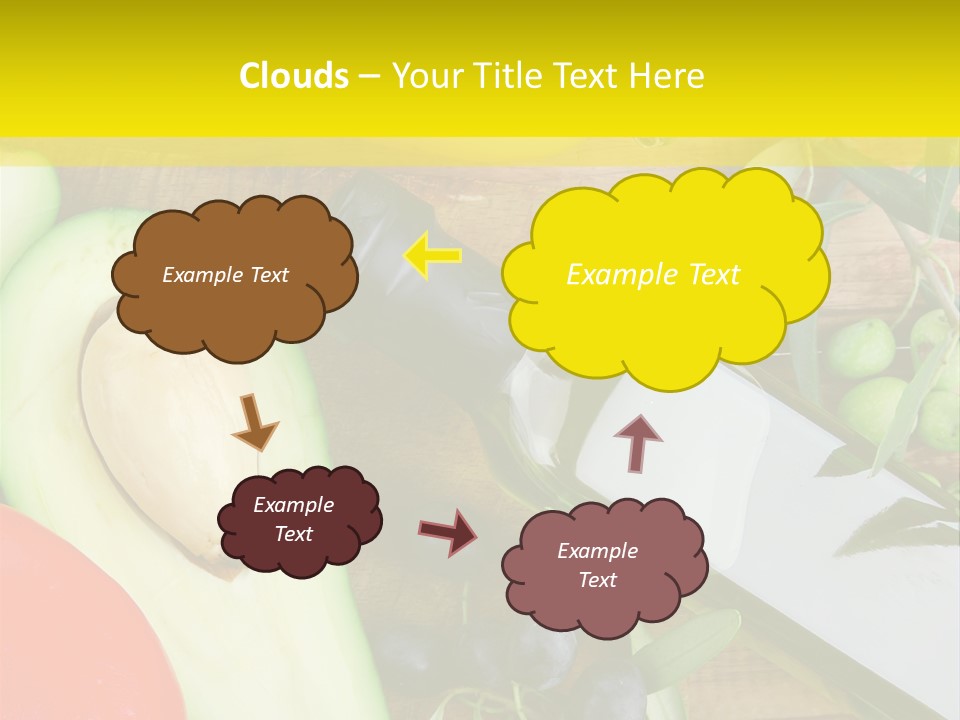 Clouds – Your Title Text Here

Example Text

Example Text

Example Text

Example Text